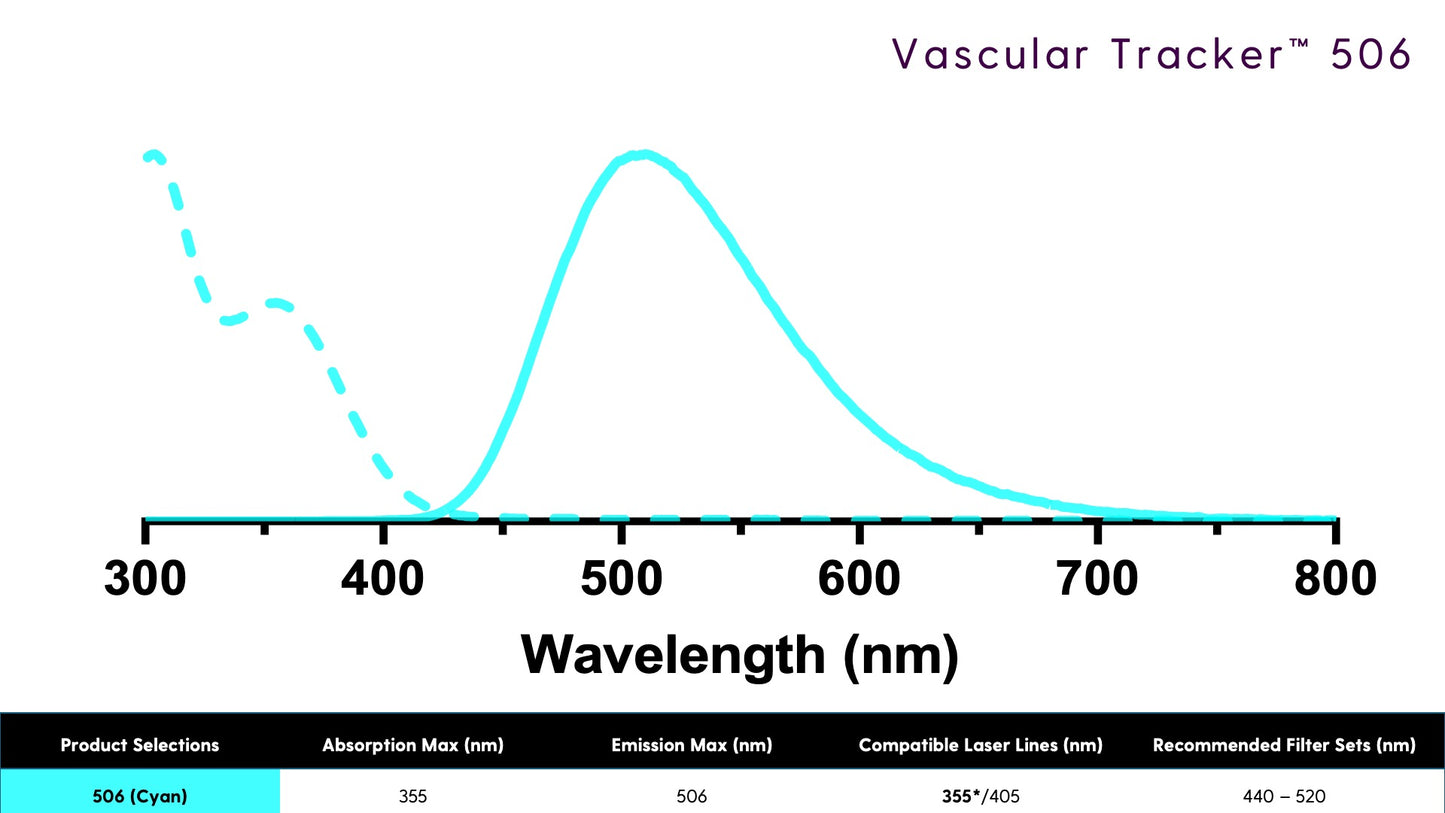 Vascular Tracker™ 506

300
400
500
600
700
800
Wavelength (nm)

| Product Selections | Absorption Max (nm) | Emission Max (nm) | Compatible Laser Lines (nm) | Recommended Filter Sets (nm) |
|---|---|---|---|---|
| 506 (Cyan) | 355 | 506 | 355*/405 | 440 – 520 |